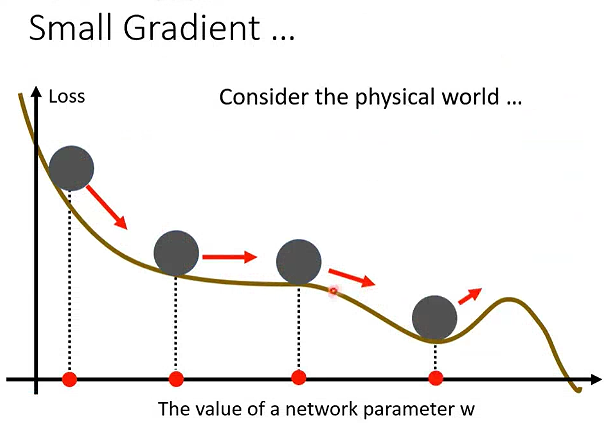 Small Gradient …

Loss

Consider the physical world …

The value of a network parameter w